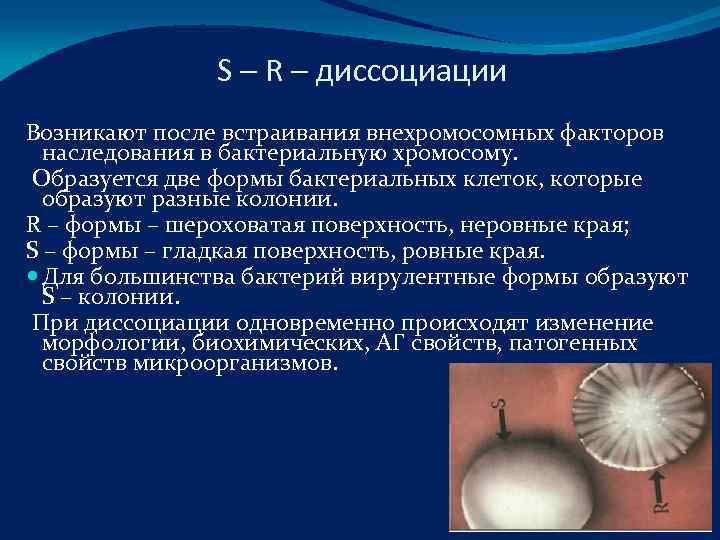 S – R – диссоциации

Возникают после встраивания внехромосомных факторов наследования в бактериальную хромосому.

Образуется две формы бактериальных клеток, которые образуют разные колонии.

R – формы – шероховатая поверхность, неровные края;

S – формы – гладкая поверхность, ровные края.

Для большинства бактерий вирулентные формы образуют S – колонии.

При диссоциации одновременно происходят изменение морфологии, биохимических, АГ свойств, патогенных свойств микроорганизмов.

S

R